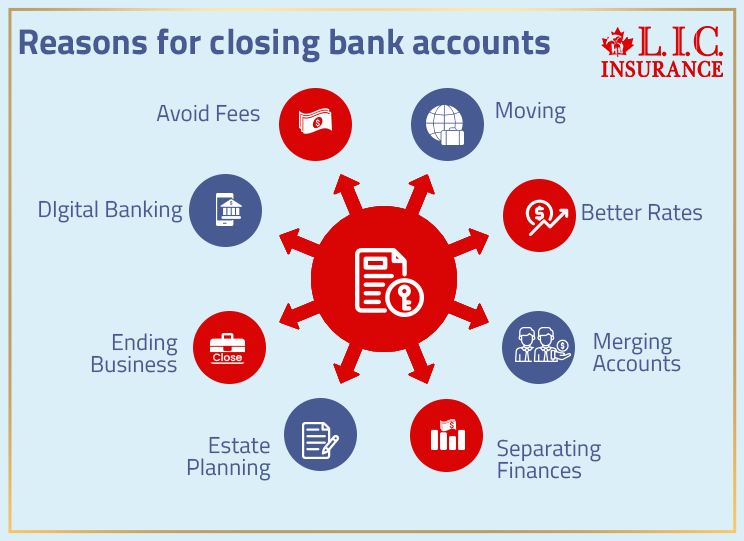 Reasons for closing bank accounts

L.I.C. INSURANCE

Avoid Fees

Moving

DIgital Banking

Better Rates

Ending Business

Close

Merging Accounts

Estate Planning

Separating Finances